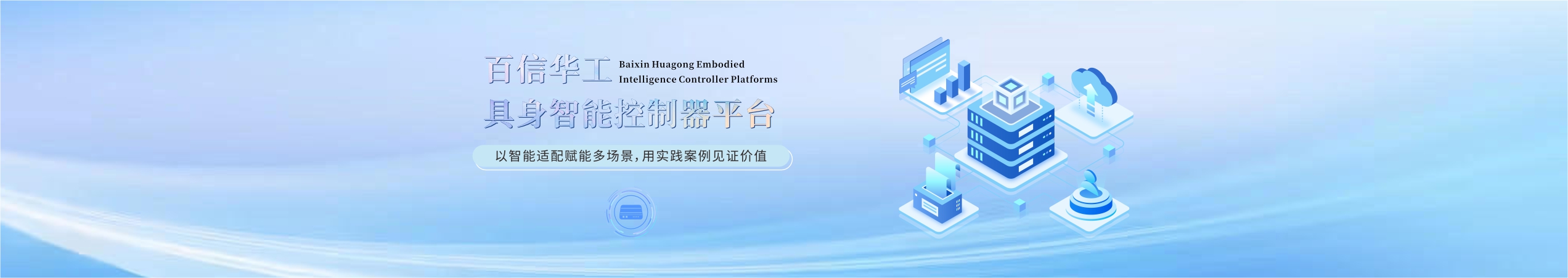 百信华工 Baixin Huagong Embodied Intelligence Controller Platforms

具身智能控制器平台

以智能适配赋能多场景,用实践案例见证价值